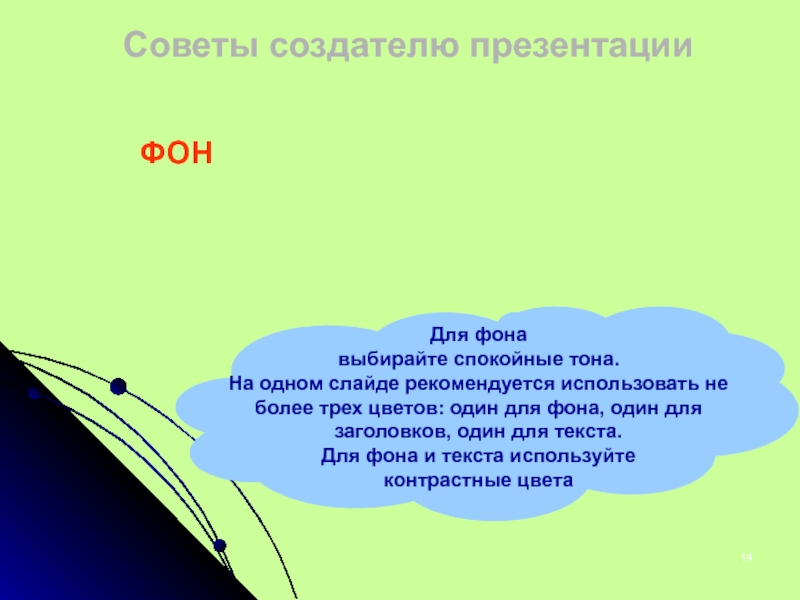 Советы создателю презентации

ФОН

Для фона выбирайте спокойные тона. На одном слайде рекомендуется использовать не более трех цветов: один для фона, один для заголовков, один для текста. Для фона и текста используйте контрастные цвета

14